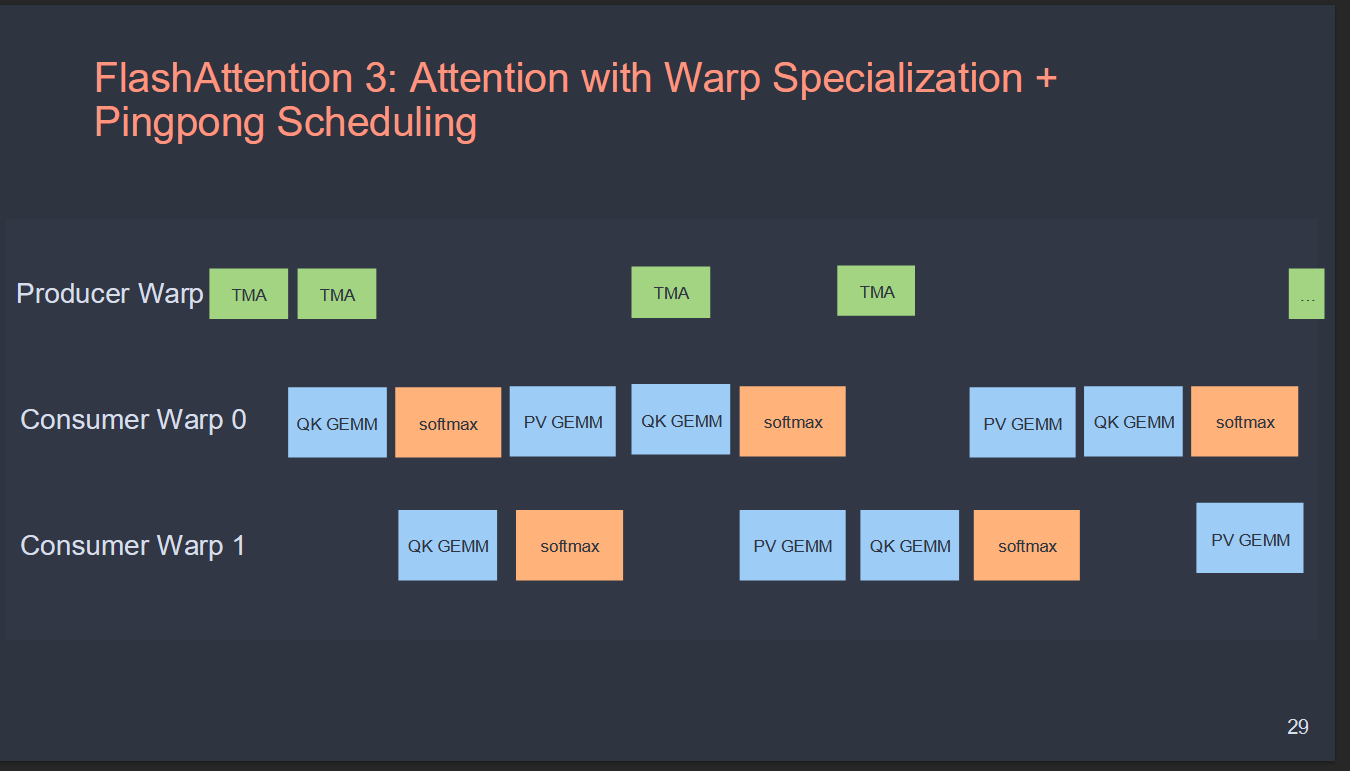 FlashAttention 3: Attention with Warp Specialization + Pingpong Scheduling

Producer Warp TMA TMA TMA TMA ...

Consumer Warp 0 QK GEMM softmax PV GEMM QK GEMM softmax PV GEMM QK GEMM softmax

Consumer Warp 1 QK GEMM softmax PV GEMM QK GEMM softmax PV GEMM

29